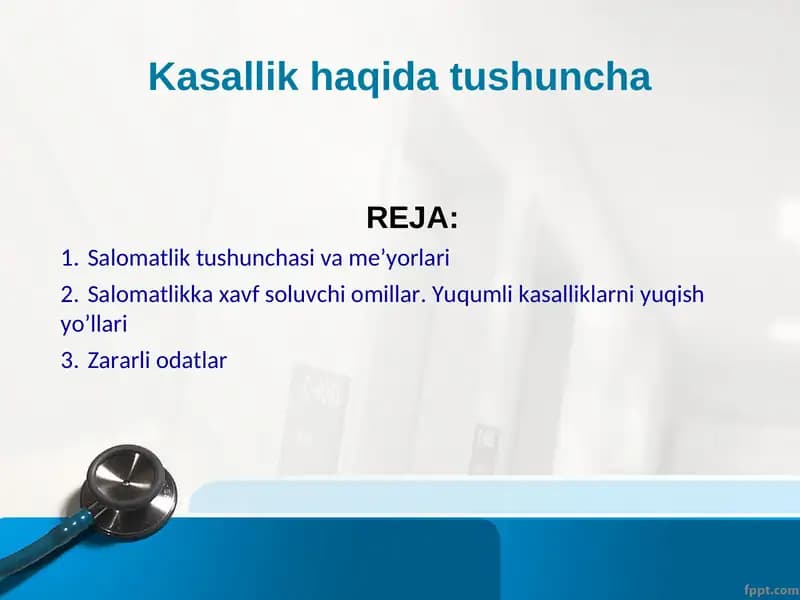 Kasallik haqida tushuncha

REJA:

1. Salomatlik tushunchasi va me’yorlari

2. Salomatlikka xavf soluvchi omillar. Yuqumli kasalliklarni yuqish yo’llari

3. Zararli odatlar

fppt.com